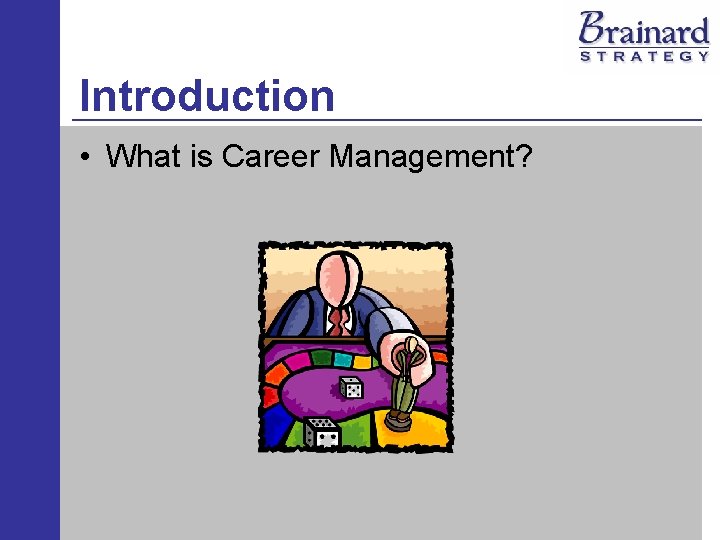 Brainard
STRATEGY

Introduction

• What is Career Management?